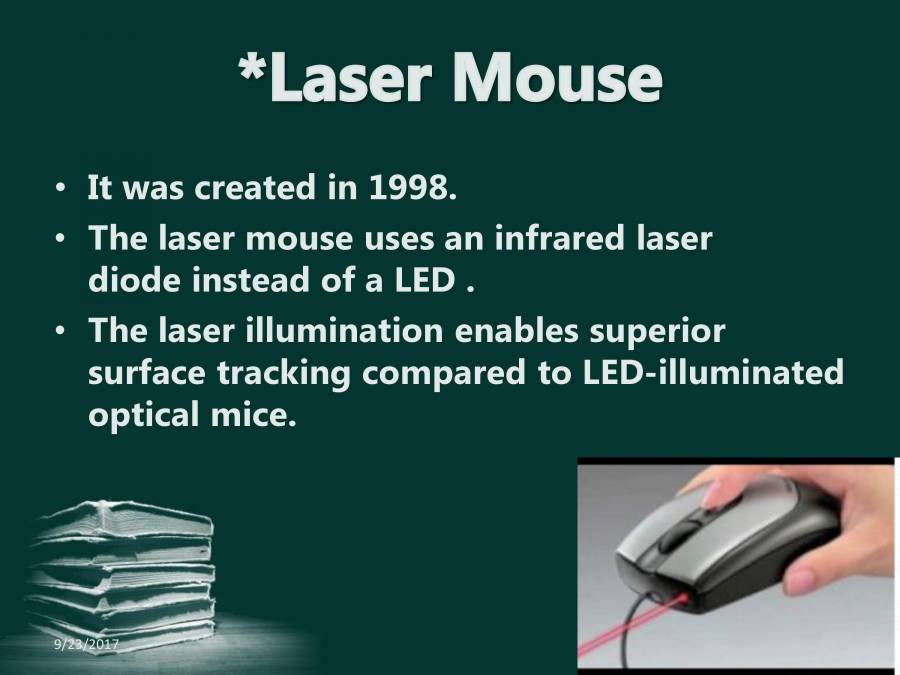 *Laser Mouse

• It was created in 1998.

• The laser mouse uses an infrared laser diode instead of a LED .

• The laser illumination enables superior surface tracking compared to LED-illuminated optical mice.

9/23/2017